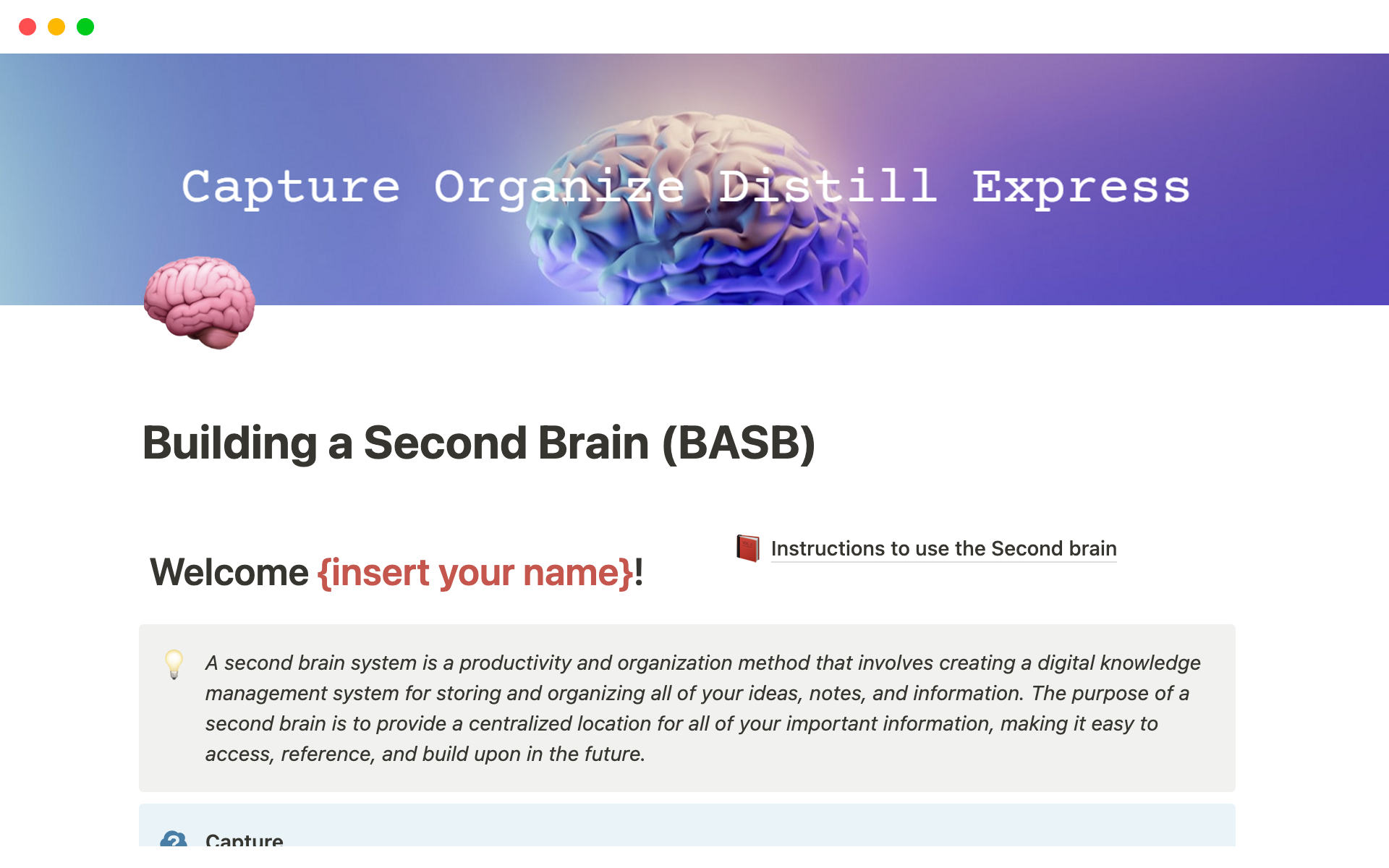 Capture Organize Distill Express

Building a Second Brain (BASB)

Welcome {insert your name}!

Instructions to use the Second brain

A second brain system is a productivity and organization method that involves creating a digital knowledge management system for storing and organizing all of your ideas, notes, and information. The purpose of a second brain is to provide a centralized location for all of your important information, making it easy to access, reference, and build upon in the future.

Capture